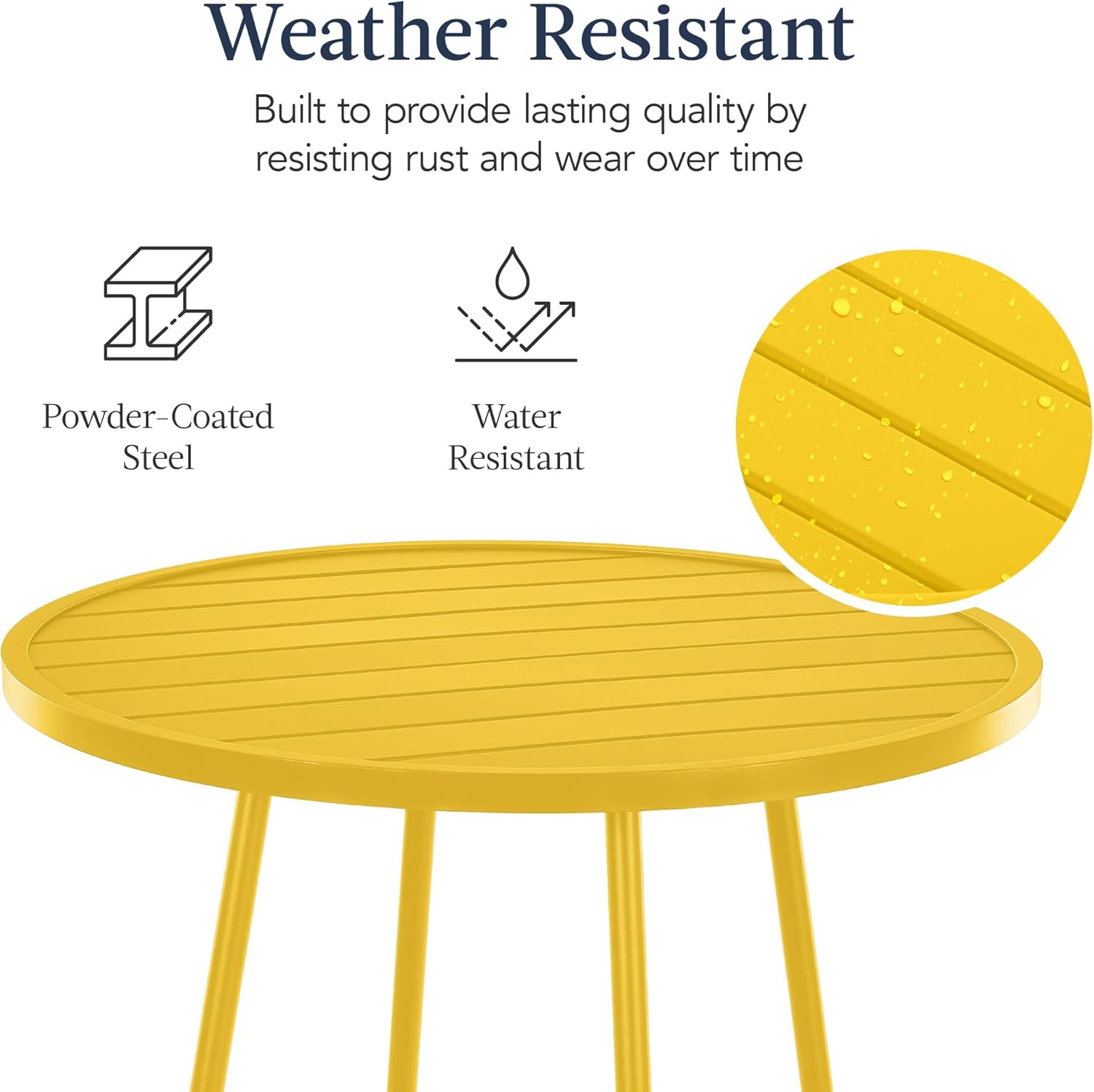 Weather Resistant

Built to provide lasting quality by resisting rust and wear over time

Powder-Coated Steel

Water Resistant